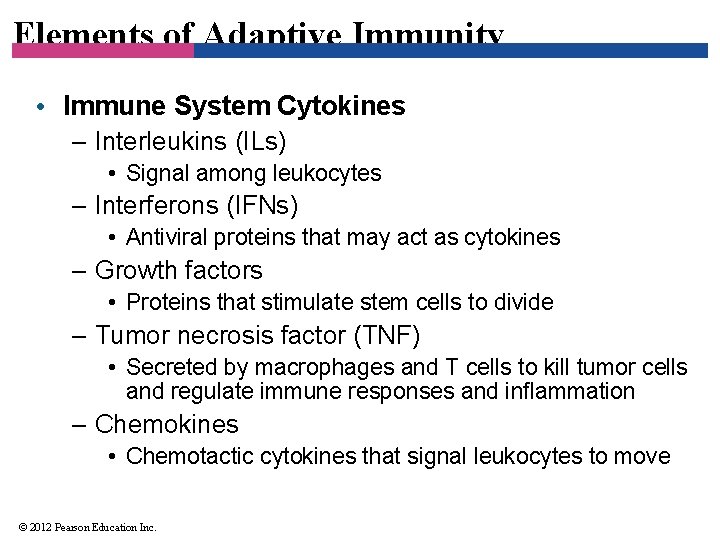 Elements of Adaptive Immunity

• Immune System Cytokines
  – Interleukins (ILs)
    • Signal among leukocytes
  – Interferons (IFNs)
    • Antiviral proteins that may act as cytokines
  – Growth factors
    • Proteins that stimulate stem cells to divide
  – Tumor necrosis factor (TNF)
    • Secreted by macrophages and T cells to kill tumor cells and regulate immune responses and inflammation
  – Chemokines
    • Chemotactic cytokines that signal leukocytes to move

© 2012 Pearson Education Inc.